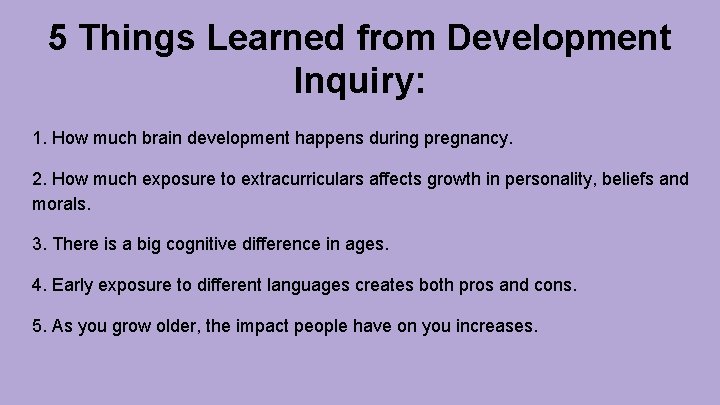 5 Things Learned from Development Inquiry:

1. How much brain development happens during pregnancy.

2. How much exposure to extracurriculars affects growth in personality, beliefs and morals.

3. There is a big cognitive difference in ages.

4. Early exposure to different languages creates both pros and cons.

5. As you grow older, the impact people have on you increases.